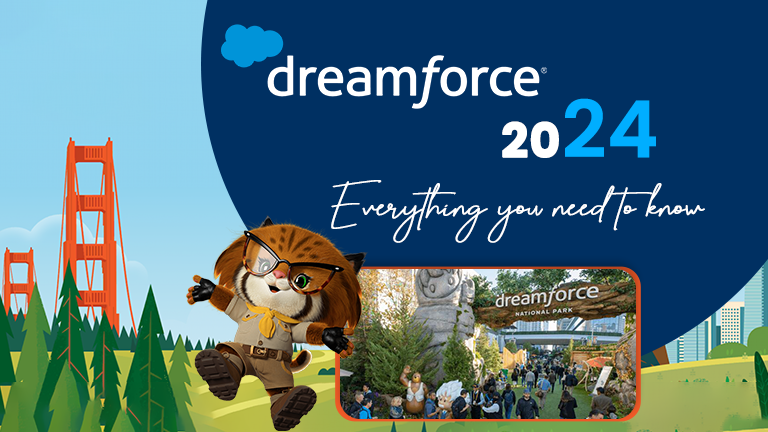 dreamforce®
2024

Everything you need to know

dreamforce
NATIONAL PARK